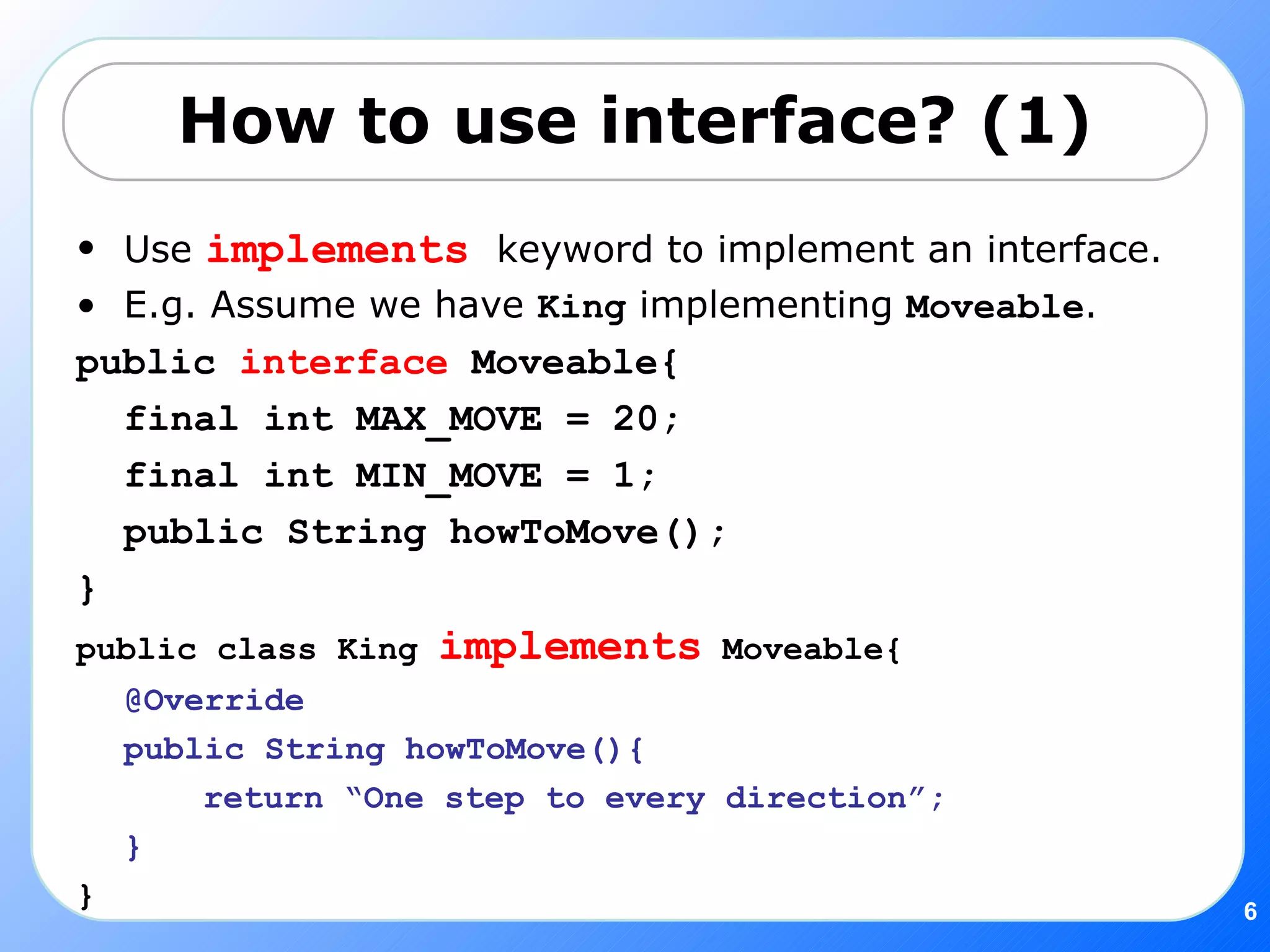 How to use interface? (1)

• Use implements keyword to implement an interface.
• E.g. Assume we have King implementing Moveable.

public interface Moveable{
final int MAX_MOVE = 20;
final int MIN_MOVE = 1;
public String howToMove();
}

public class King implements Moveable{
@Override
public String howToMove(){
return “One step to every direction”;
}
}

6